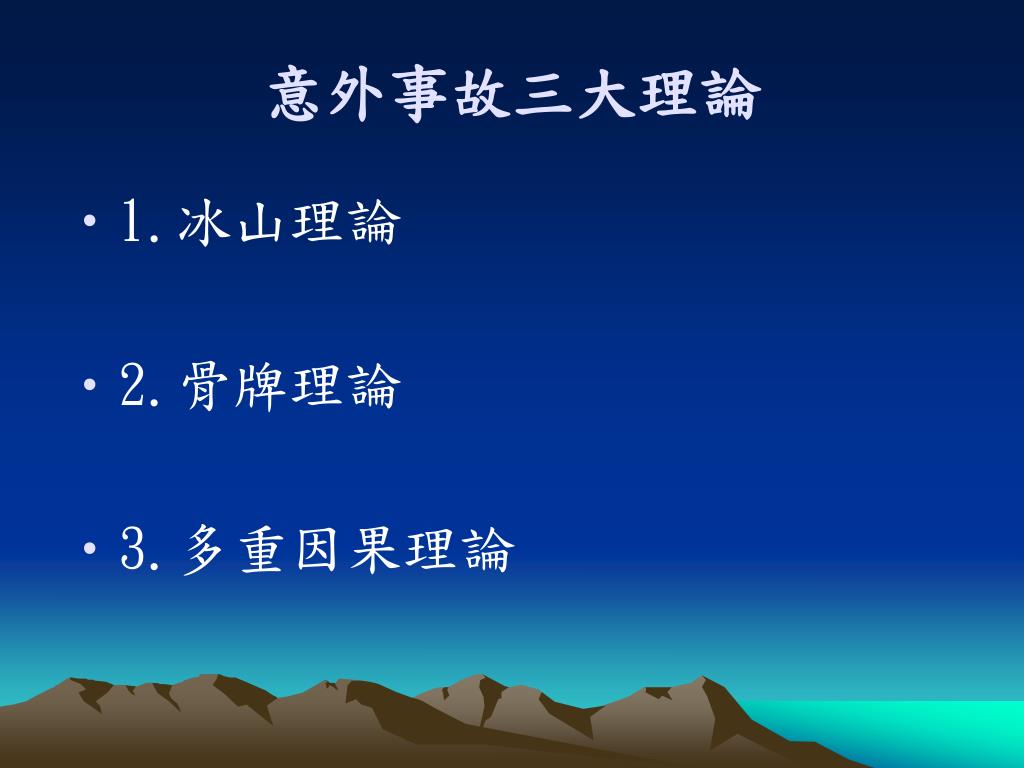 意外事故三大理論

• 1. 冰山理論

• 2. 骨牌理論

• 3. 多重因果理論